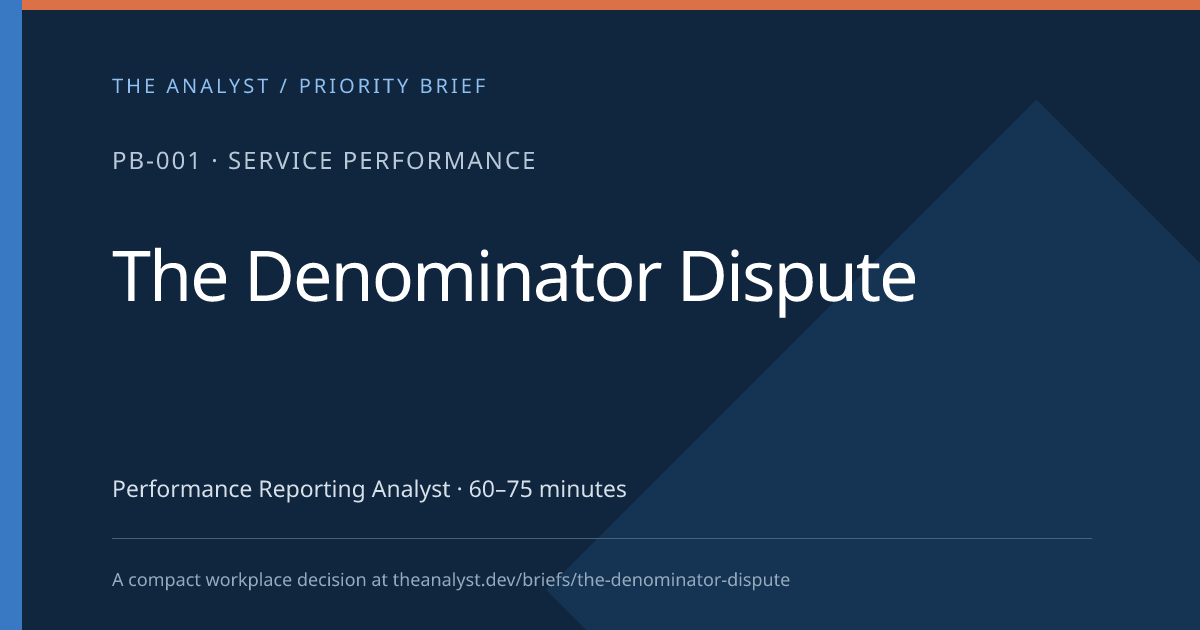 THE ANALYST / PRIORITY BRIEF

PB-001 · SERVICE PERFORMANCE

The Denominator Dispute

Performance Reporting Analyst · 60–75 minutes

A compact workplace decision at theanalyst.dev/briefs/the-denominator-dispute